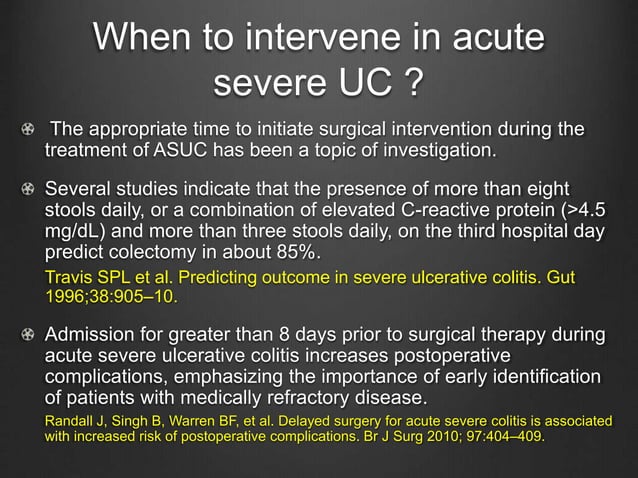 When to intervene in acute severe UC ?

The appropriate time to initiate surgical intervention during the treatment of ASUC has been a topic of investigation.

Several studies indicate that the presence of more than eight stools daily, or a combination of elevated C-reactive protein (>4.5 mg/dL) and more than three stools daily, on the third hospital day predict colectomy in about 85%.

Travis SPL et al. Predicting outcome in severe ulcerative colitis. Gut 1996;38:905–10.

Admission for greater than 8 days prior to surgical therapy during acute severe ulcerative colitis increases postoperative complications, emphasizing the importance of early identification of patients with medically refractory disease.

Randall J, Singh B, Warren BF, et al. Delayed surgery for acute severe colitis is associated with increased risk of postoperative complications. Br J Surg 2010; 97:404–409.